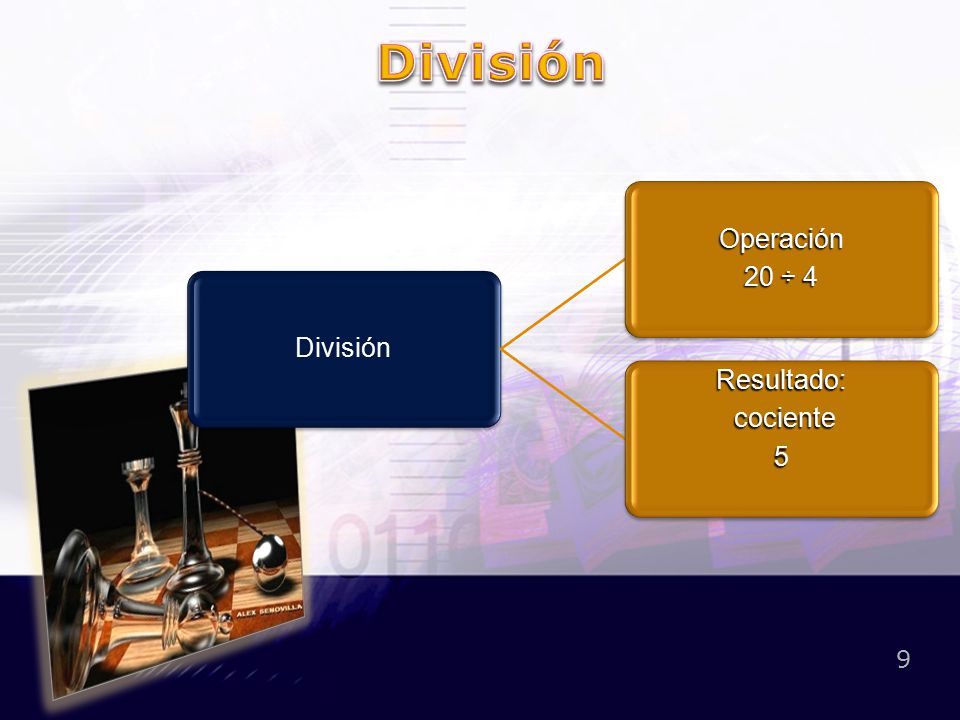 División

División

Operación
$20 \div 4$

Resultado:
cociente
5

ALEX SENOVILLA

9